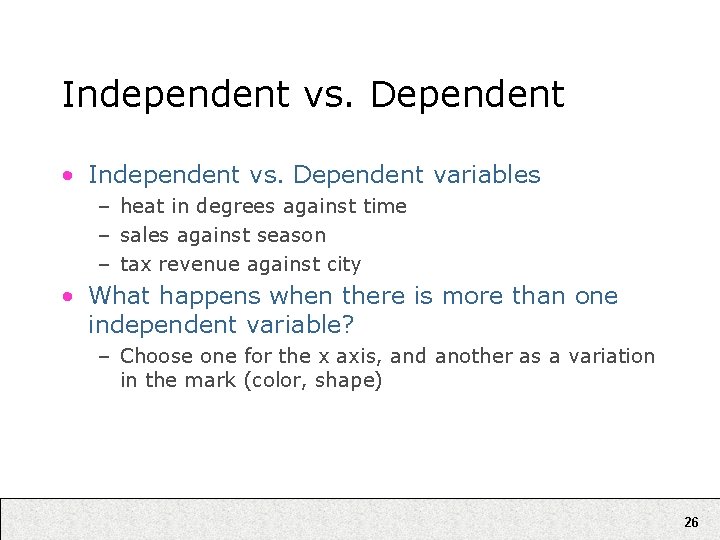 Independent vs. Dependent

• Independent vs. Dependent variables
  – heat in degrees against time
  – sales against season
  – tax revenue against city
• What happens when there is more than one independent variable?
  – Choose one for the x axis, and another as a variation in the mark (color, shape)

26